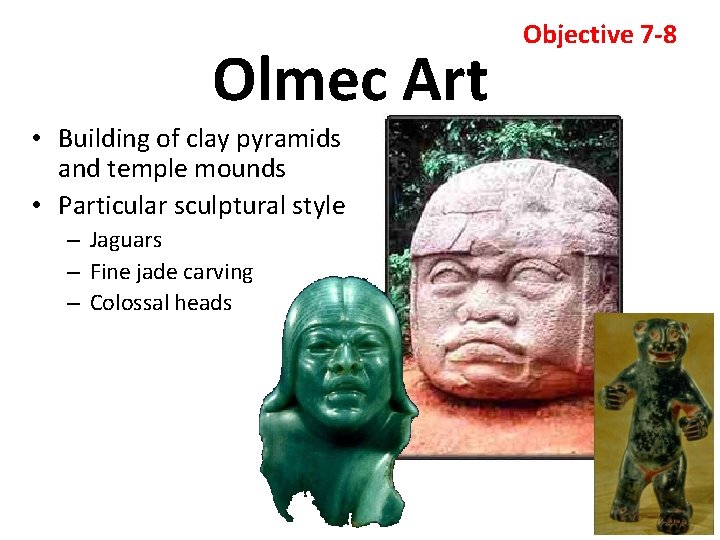 Objective 7-8

Olmec Art

• Building of clay pyramids and temple mounds
• Particular sculptural style
 – Jaguars
 – Fine jade carving
 – Colossal heads